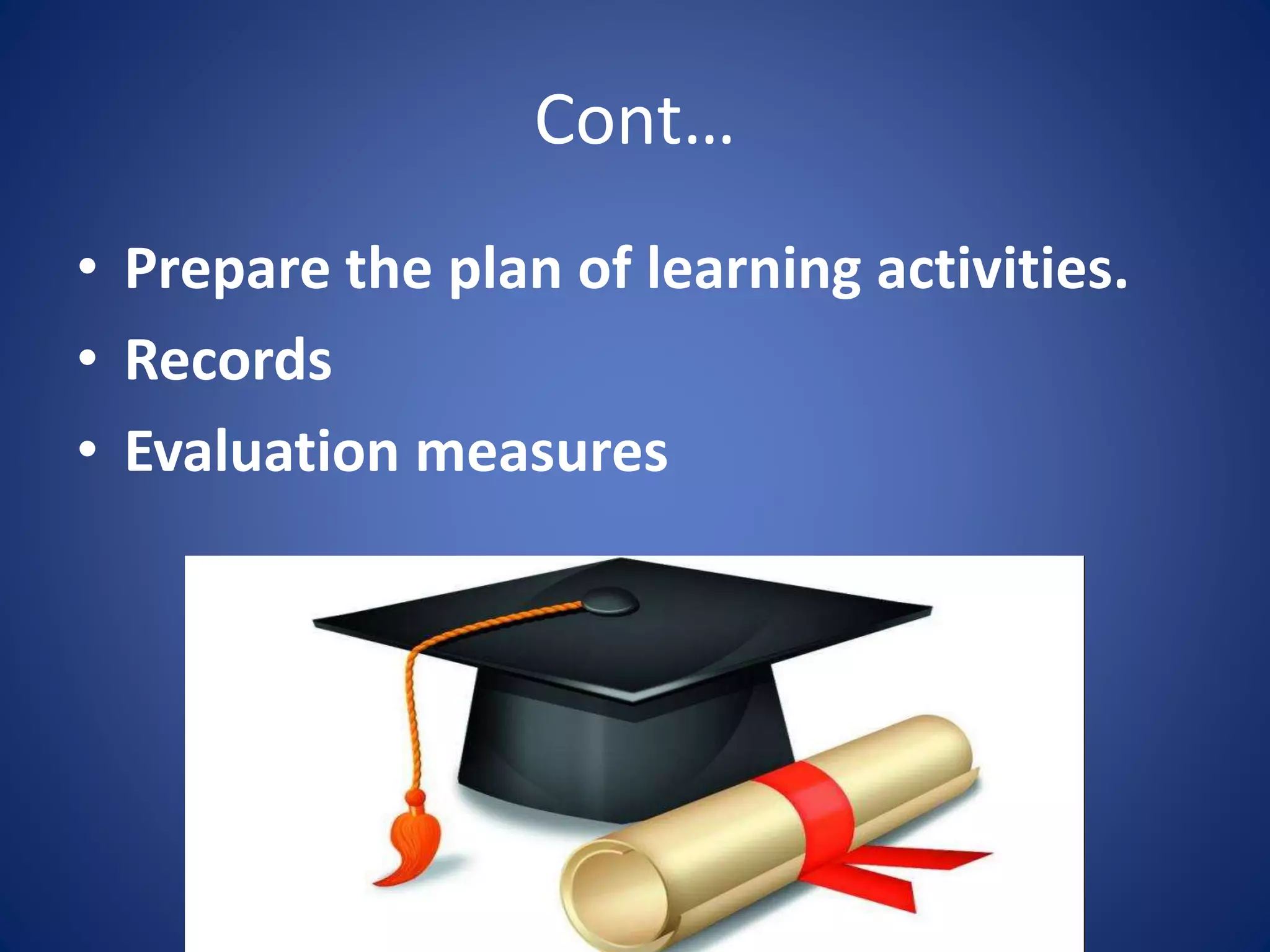 Cont…

• Prepare the plan of learning activities.
• Records
• Evaluation measures